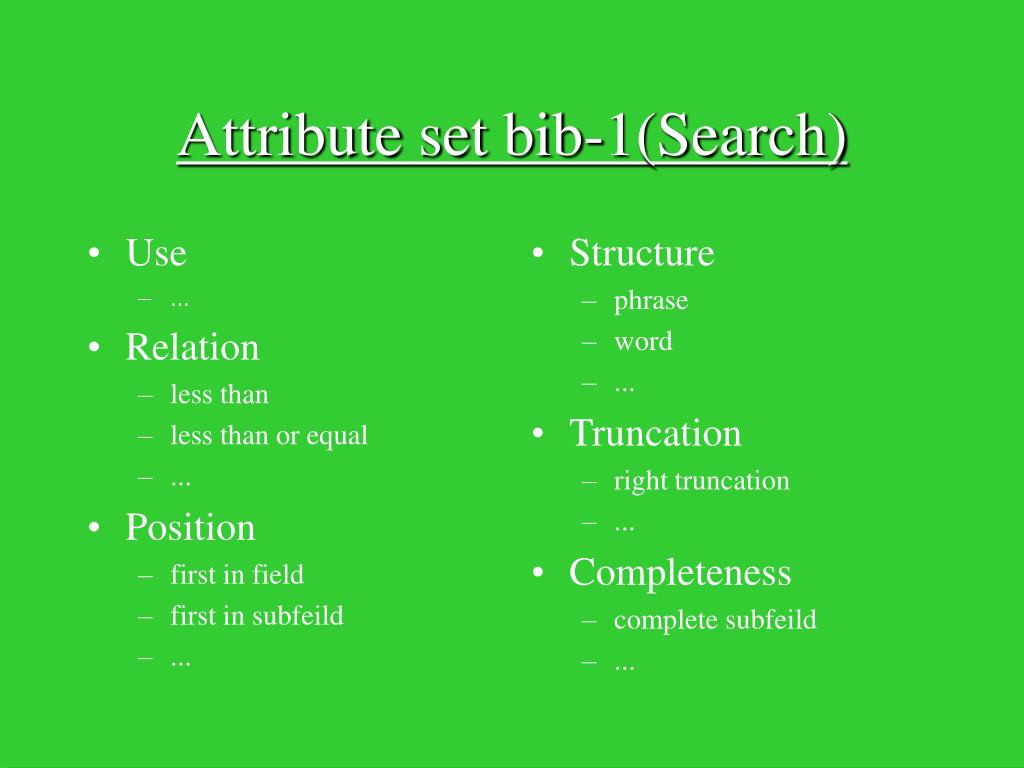 Attribute set bib-1(Search)

• Use
– ...
• Relation
– less than
– less than or equal
– ...
• Position
– first in field
– first in subfeild
– ...

• Structure
– phrase
– word
– ...
• Truncation
– right truncation
– ...
• Completeness
– complete subfeild
– ...